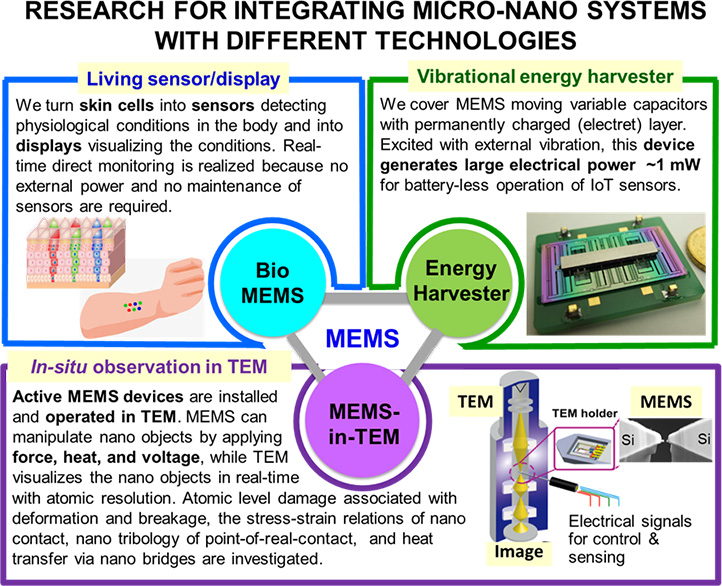 RESEARCH FOR INTEGRATING MICRO-NANO SYSTEMS WITH DIFFERENT TECHNOLOGIES

Living sensor/display

We turn skin cells into sensors detecting physiological conditions in the body and into displays visualizing the conditions. Real-time direct monitoring is realized because no external power and no maintenance of sensors are required.

Vibrational energy harvester

We cover MEMS moving variable capacitors with permanently charged (electret) layer. Excited with external vibration, this device generates large electrical power ~1 mW for battery-less operation of IoT sensors.

Bio MEMS

Energy Harvester

MEMS

MEMS-in-TEM

In-situ observation in TEM

Active MEMS devices are installed and operated in TEM. MEMS can manipulate nano objects by applying force, heat, and voltage, while TEM visualizes the nano objects in real-time with atomic resolution. Atomic level damage associated with deformation and breakage, the stress-strain relations of nano contact, nano tribology of point-of-real-contact, and heat transfer via nano bridges are investigated.

TEM

TEM holder

MEMS

Si

Si

Image

Electrical signals for control & sensing